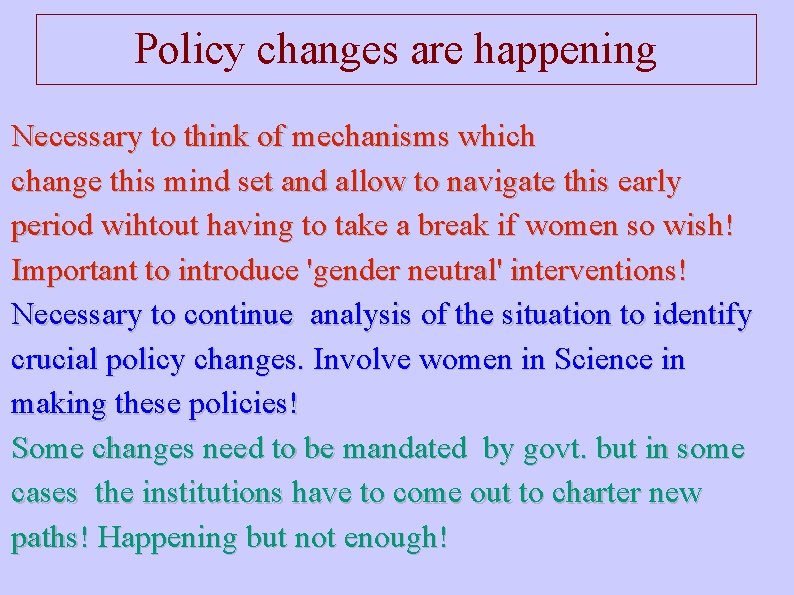 Policy changes are happening

Necessary to think of mechanisms which change this mind set and allow to navigate this early period wihtout having to take a break if women so wish! Important to introduce 'gender neutral' interventions!

Necessary to continue analysis of the situation to identify crucial policy changes. Involve women in Science in making these policies!

Some changes need to be mandated by govt. but in some cases the institutions have to come out to charter new paths! Happening but not enough!